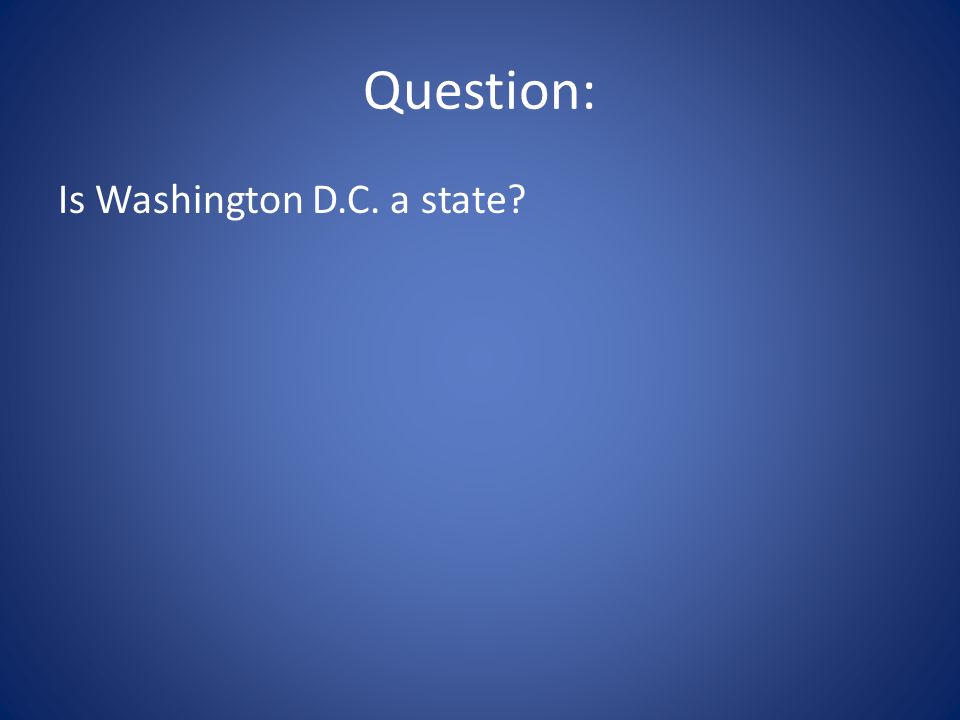 Question:

Is Washington D.C. a state?